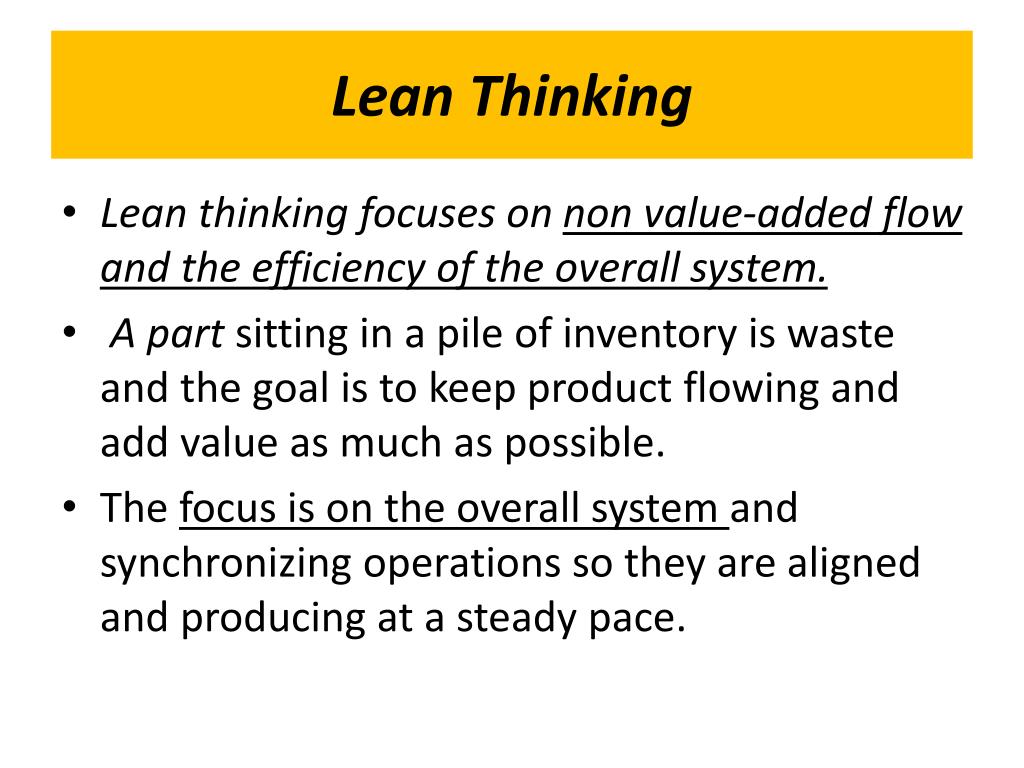 Lean Thinking

• Lean thinking focuses on non value-added flow and the efficiency of the overall system.

• A part sitting in a pile of inventory is waste and the goal is to keep product flowing and add value as much as possible.

• The focus is on the overall system and synchronizing operations so they are aligned and producing at a steady pace.